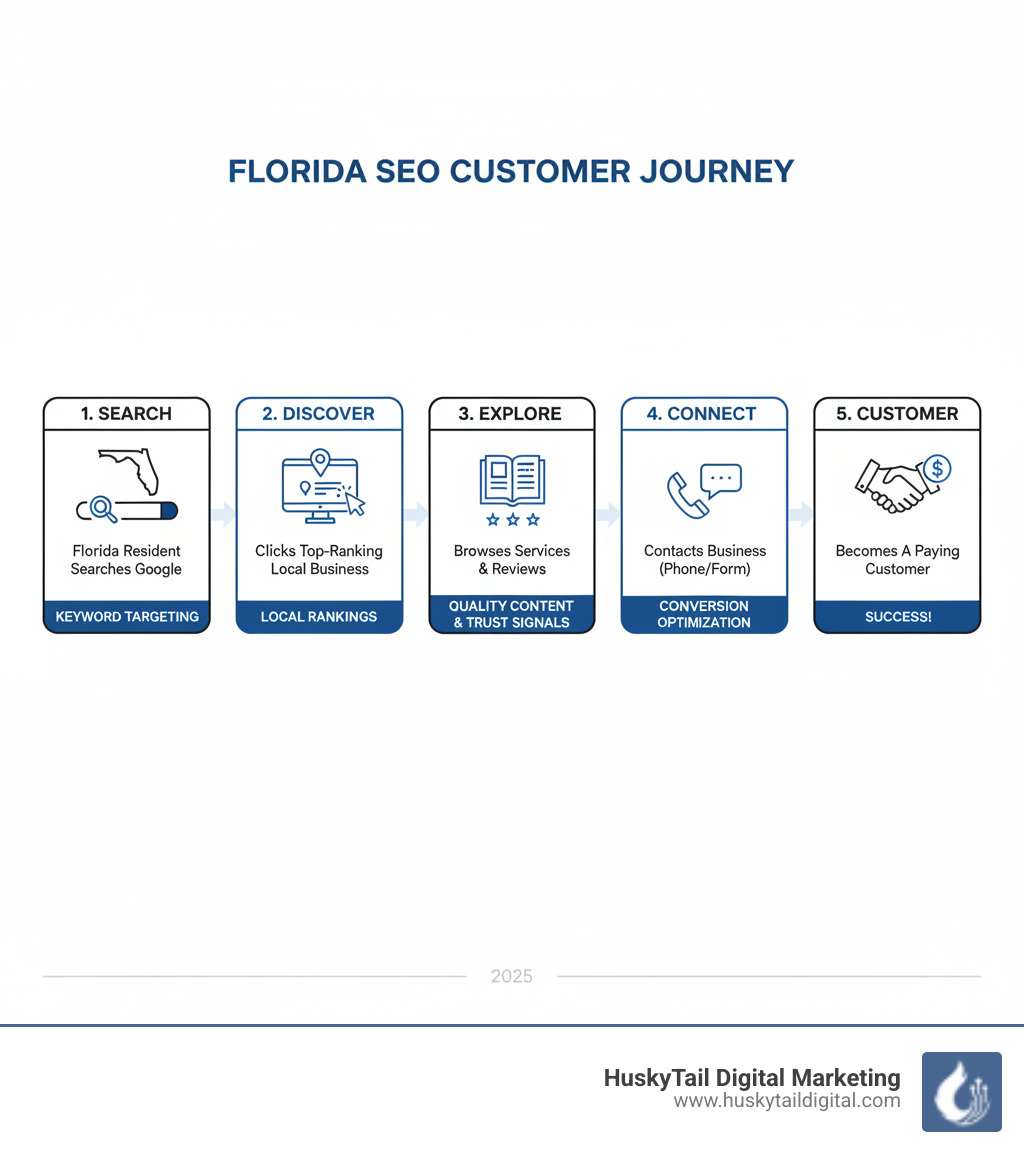 FLORIDA SEO CUSTOMER JOURNEY

1. SEARCH
Florida Resident Searches Google
KEYWORD TARGETING

2. DISCOVER
Clicks Top-Ranking Local Business
LOCAL RANKINGS

3. EXPLORE
Browses Services & Reviews
QUALITY CONTENT & TRUST SIGNALS

4. CONNECT
Contacts Business (Phone/Form)
CONVERSION OPTIMIZATION

5. CUSTOMER
Becomes A Paying Customer
SUCCESS!

2025

HuskyTail Digital Marketing
www.huskytaildigital.com